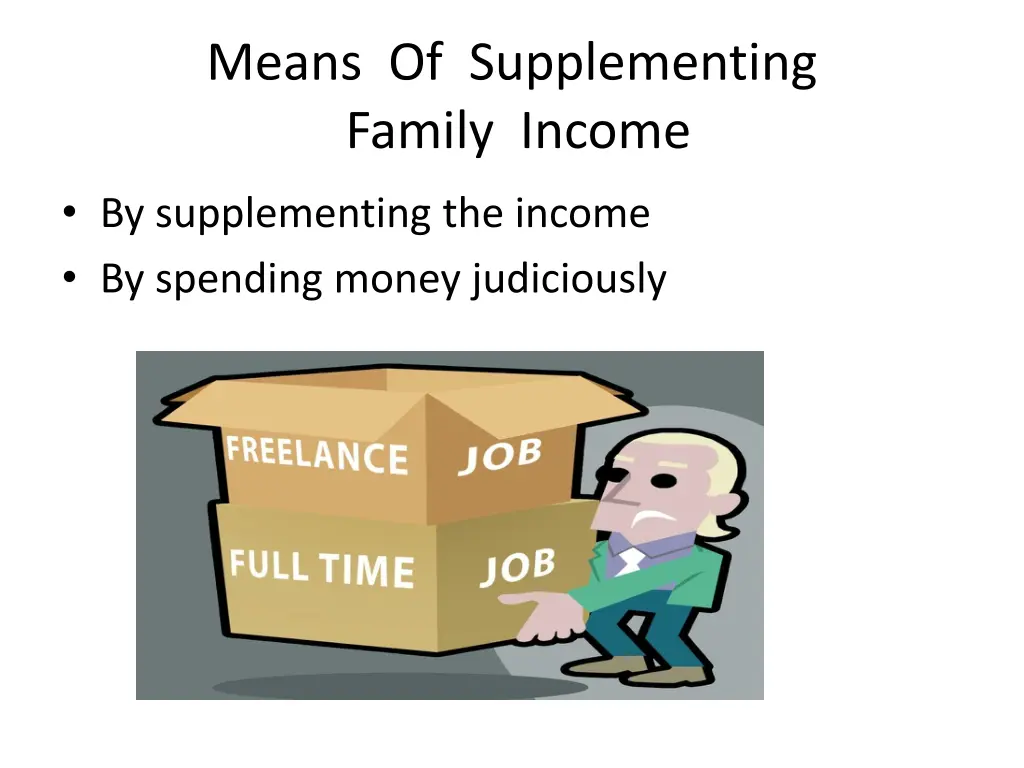 Means Of Supplementing Family Income

• By supplementing the income
• By spending money judiciously

FREELANCE JOB
FULL TIME JOB